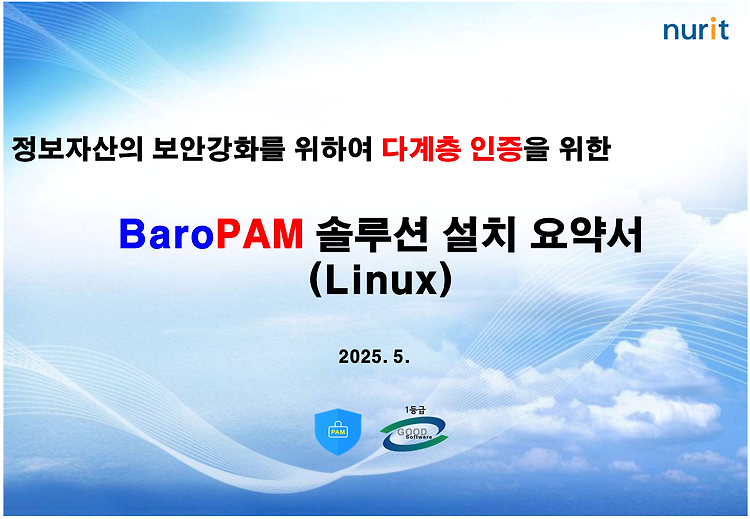 nurit

정보자산의 보안강화를 위하여 다계층 인증을 위한

BaroPAM 솔루션 설치 요약서
(Linux)

2025. 5.

PAM

1등급
GOOD Software